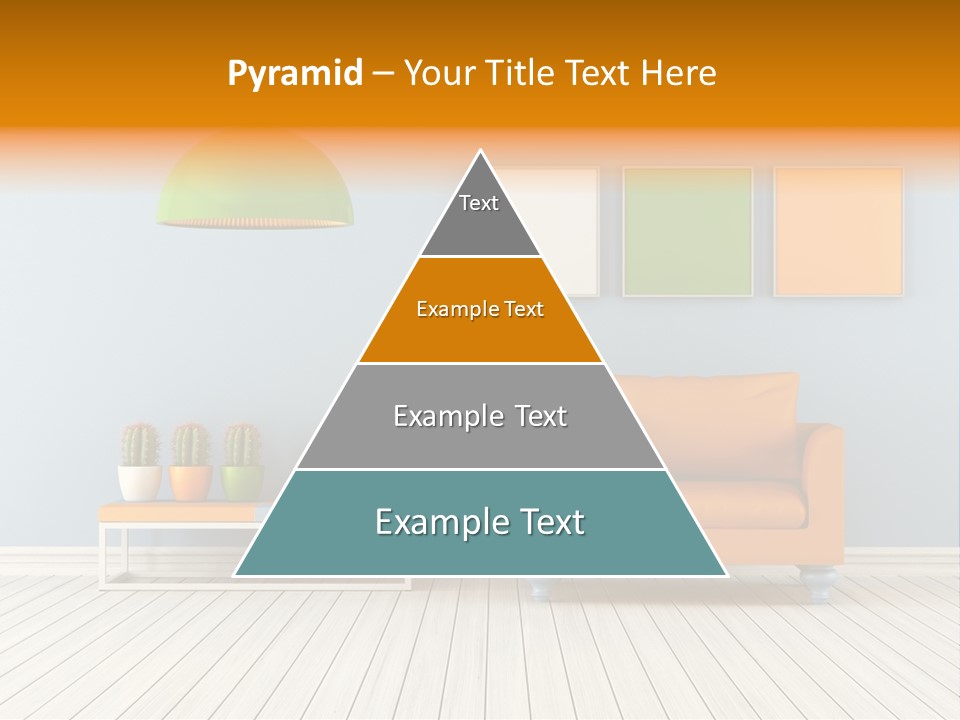 Pyramid – Your Title Text Here

Text

Example Text

Example Text

Example Text